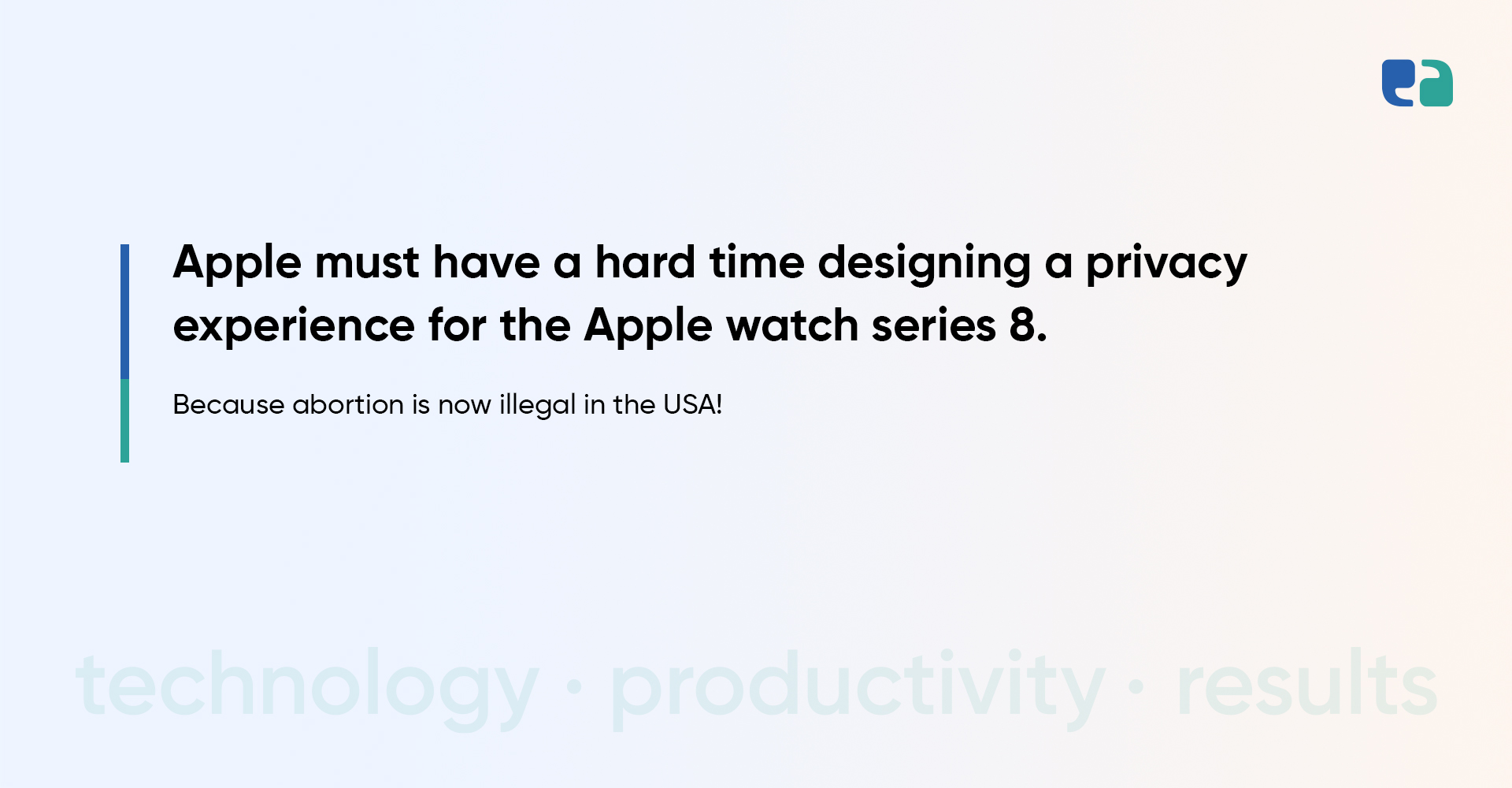 Apple must have a hard time designing a privacy experience for the Apple watch series 8.

Because abortion is now illegal in the USA!

technology · productivity · results